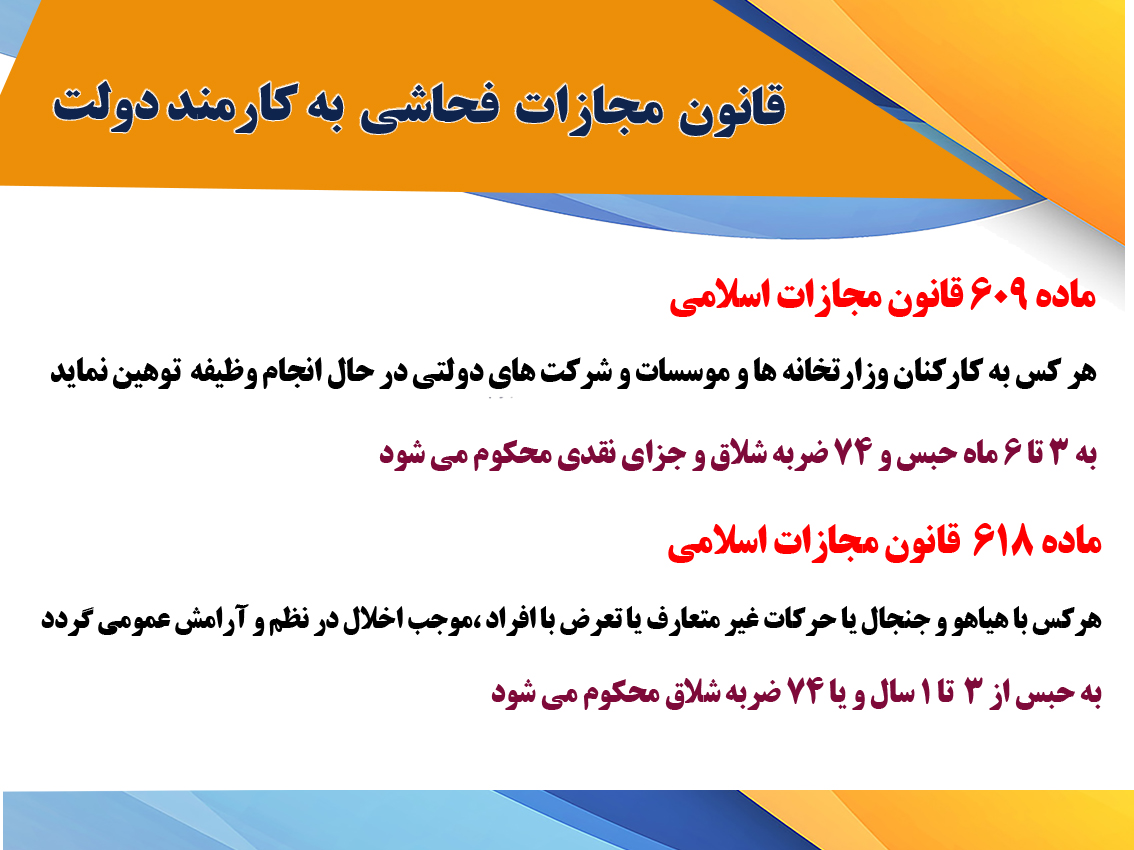 قانون مجازات فحاشی به کارمند دولت

ماده ۶۰۹ قانون مجازات اسلامی

هر کس به کارکنان وزارتخانه ها و موسسات و شرکت های دولتی در حال انجام وظیفه توهین نماید

به ۳ تا ۶ ماه حبس و ۷۴ ضربه شلاق و جزای نقدی محکوم می شود

ماده ۶۱۸ قانون مجازات اسلامی

هرکس با هیاهو و جنجال یا حرکات غیر متعارف یا تعرض با افراد ،موجب اخلال در نظم و آرامش عمومی گردد

به حبس از ۳ تا ۱ سال و یا ۷۴ ضربه شلاق محکوم می شود